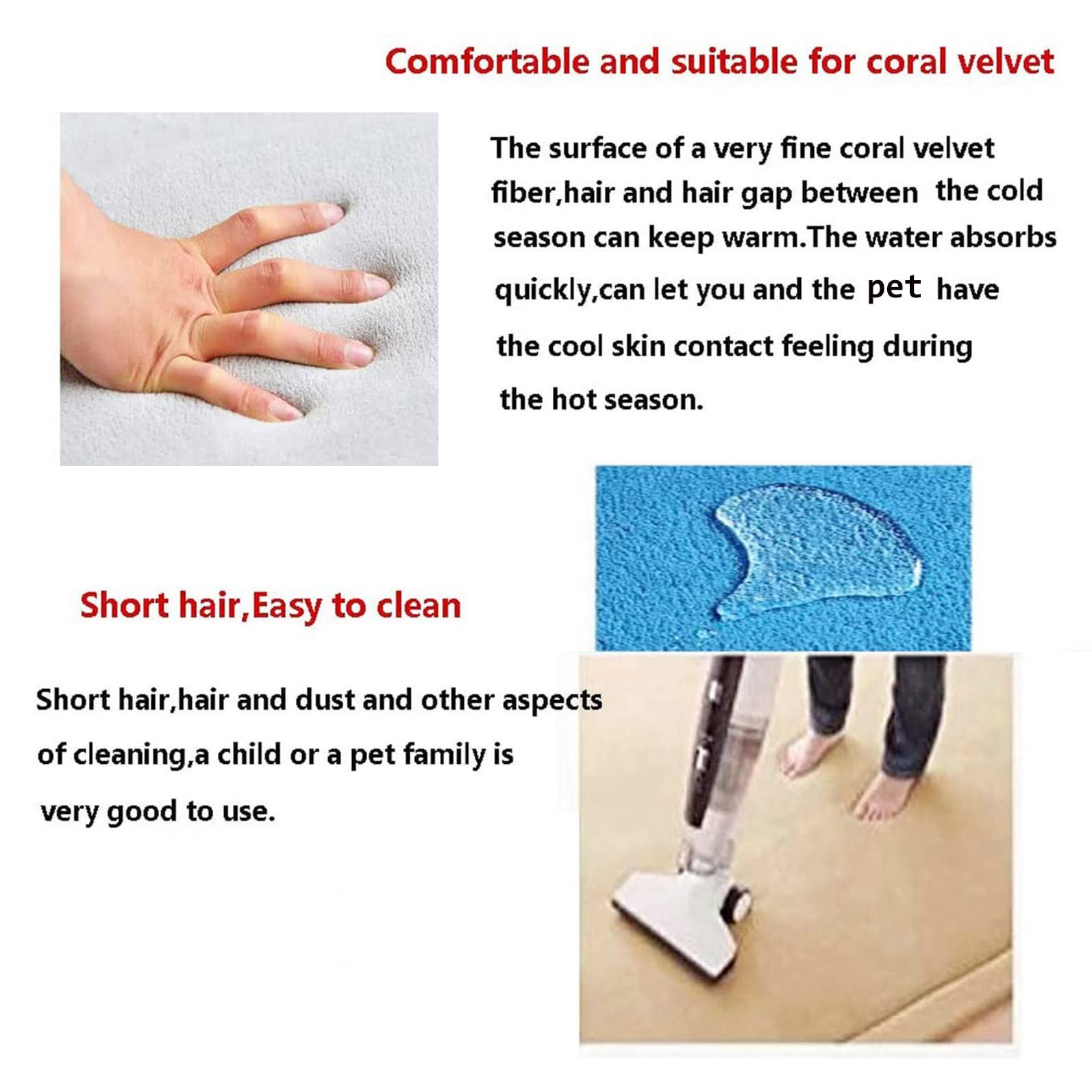 Comfortable and suitable for coral velvet

The surface of a very fine coral velvet fiber,hair and hair gap between the cold season can keep warm.The water absorbs quickly,can let you and the pet have the cool skin contact feeling during the hot season.

Short hair,Easy to clean

Short hair,hair and dust and other aspects of cleaning,a child or a pet family is very good to use.